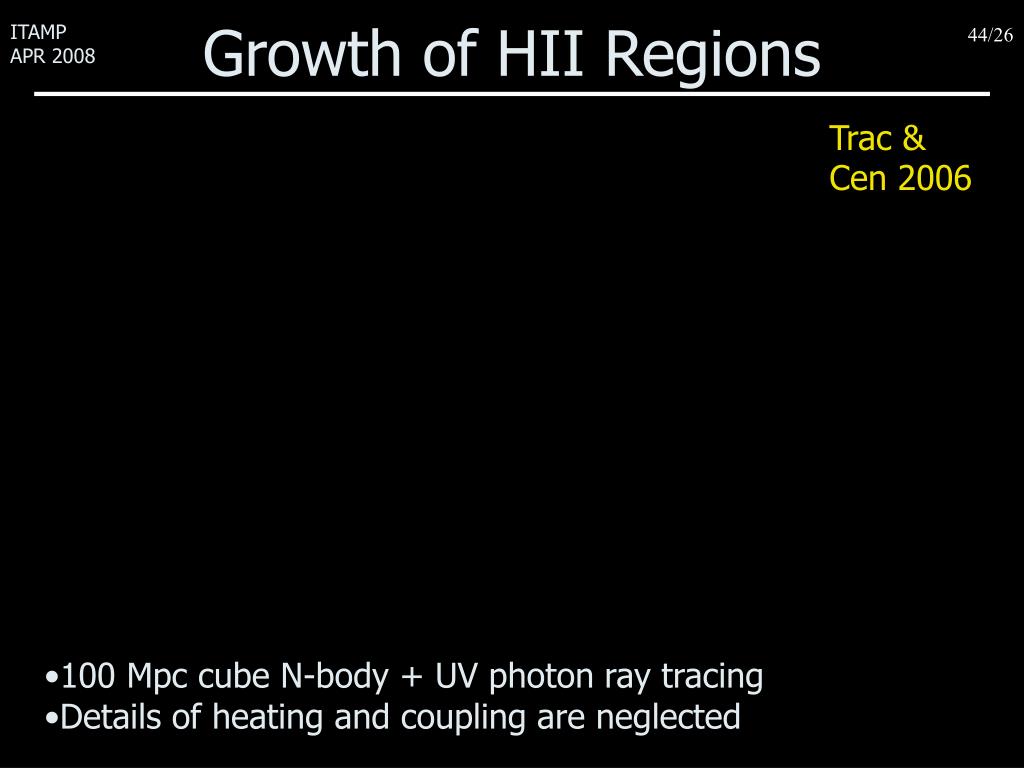 ITAMP
APR 2008

Growth of HII Regions

44/26

Trac &
Cen 2006

•100 Mpc cube N-body + UV photon ray tracing
•Details of heating and coupling are neglected